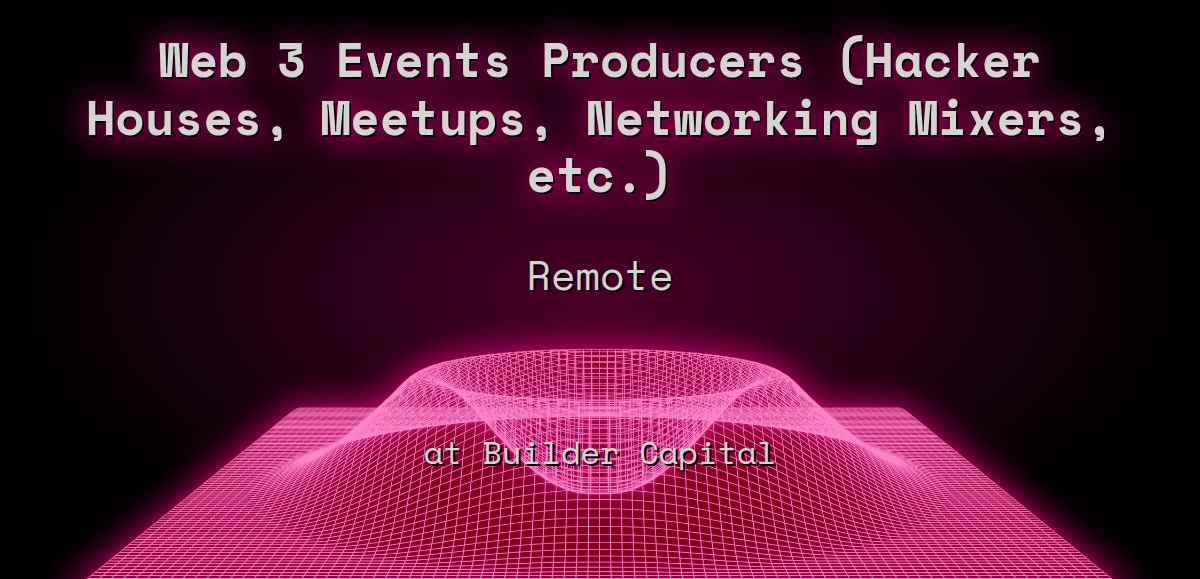 Web 3 Events Producers (Hacker Houses, Meetups, Networking Mixers, etc.)

Remote

at Builder Capital